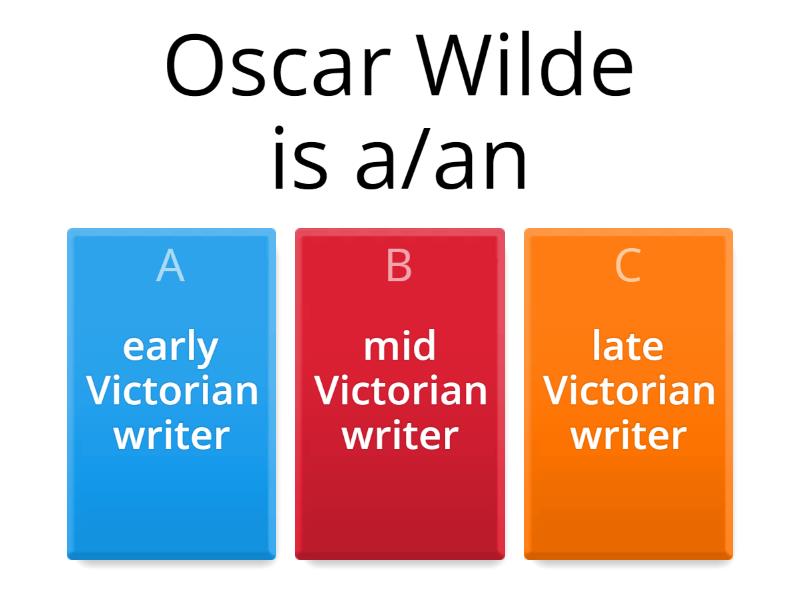 Oscar Wilde is a/an

A
early Victorian writer

B
mid Victorian writer

C
late Victorian writer